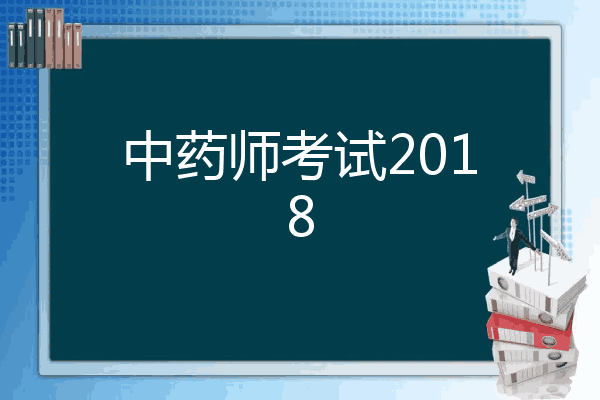 中药师考试2018